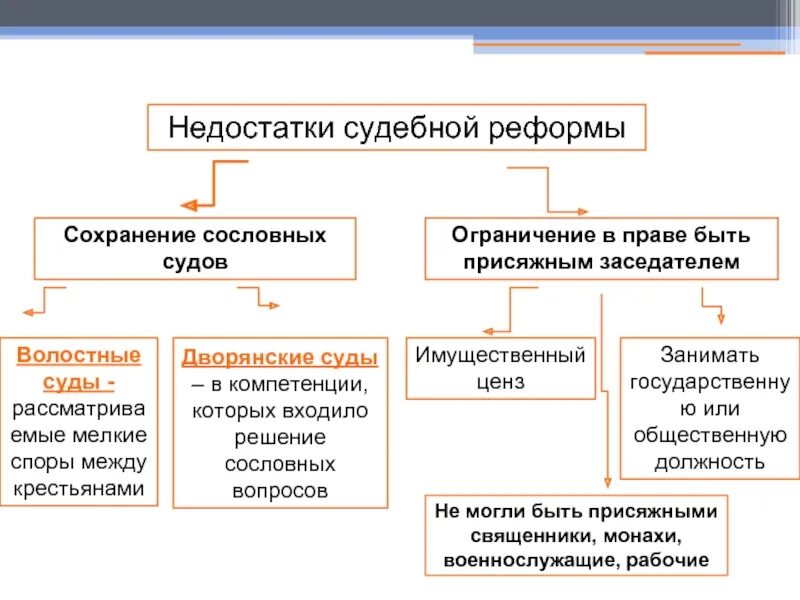 Недостатки судебной реформы

Сохранение сословных судов

Ограничение в праве быть присяжным заседателем

Волостные суды - рассматриваемые мелкие споры между крестьянами

Дворянские суды – в компетенции, которых входило решение сословных вопросов

Имущественный ценз

Занимать государственную или общественную должность

Не могли быть присяжными священники, монахи, военнослужащие, рабочие